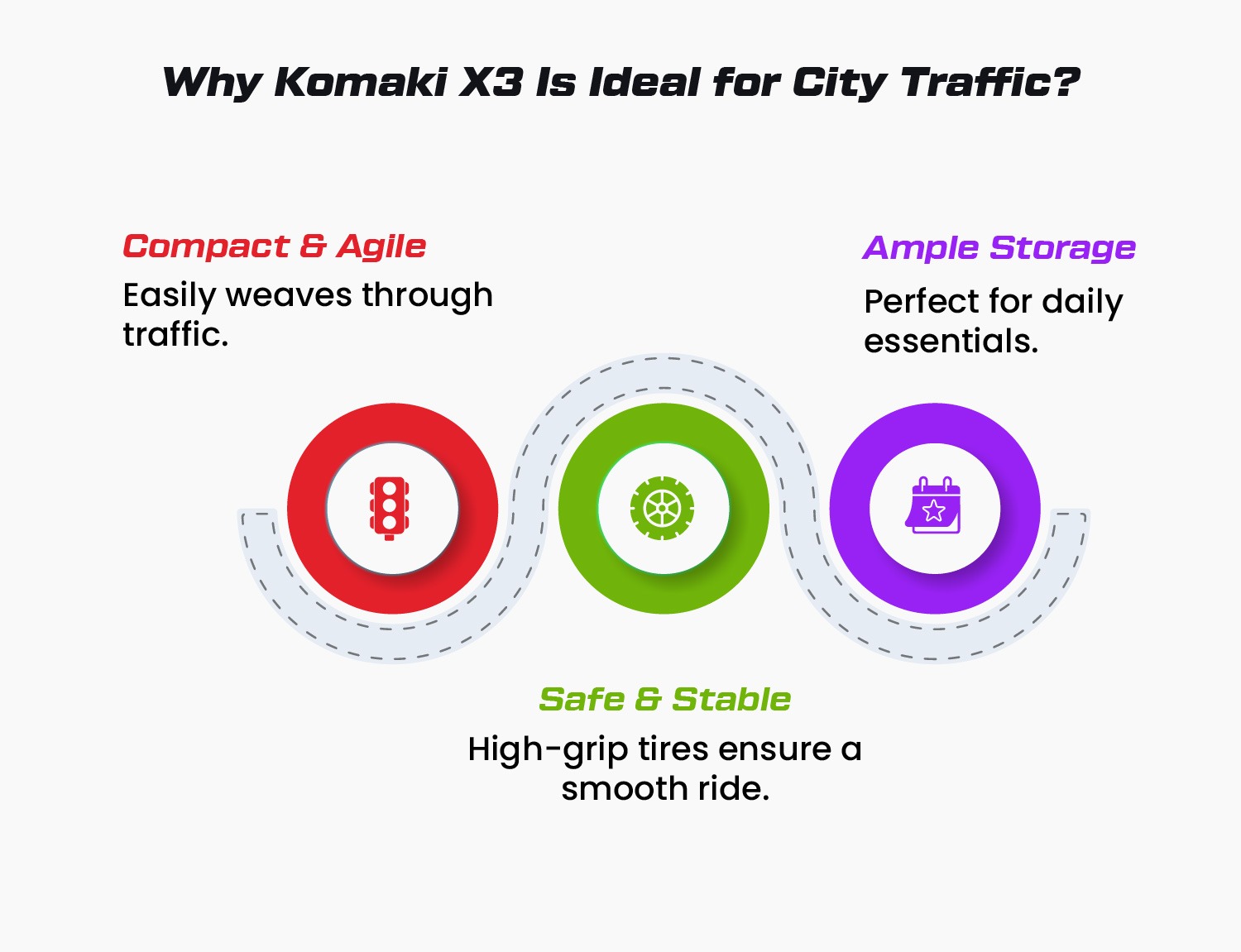 Why Komaki X3 Is Ideal for City Traffic?

Compact & Agile

Easily weaves through traffic.

Ample Storage

Perfect for daily essentials.

Safe & Stable

High-grip tires ensure a smooth ride.